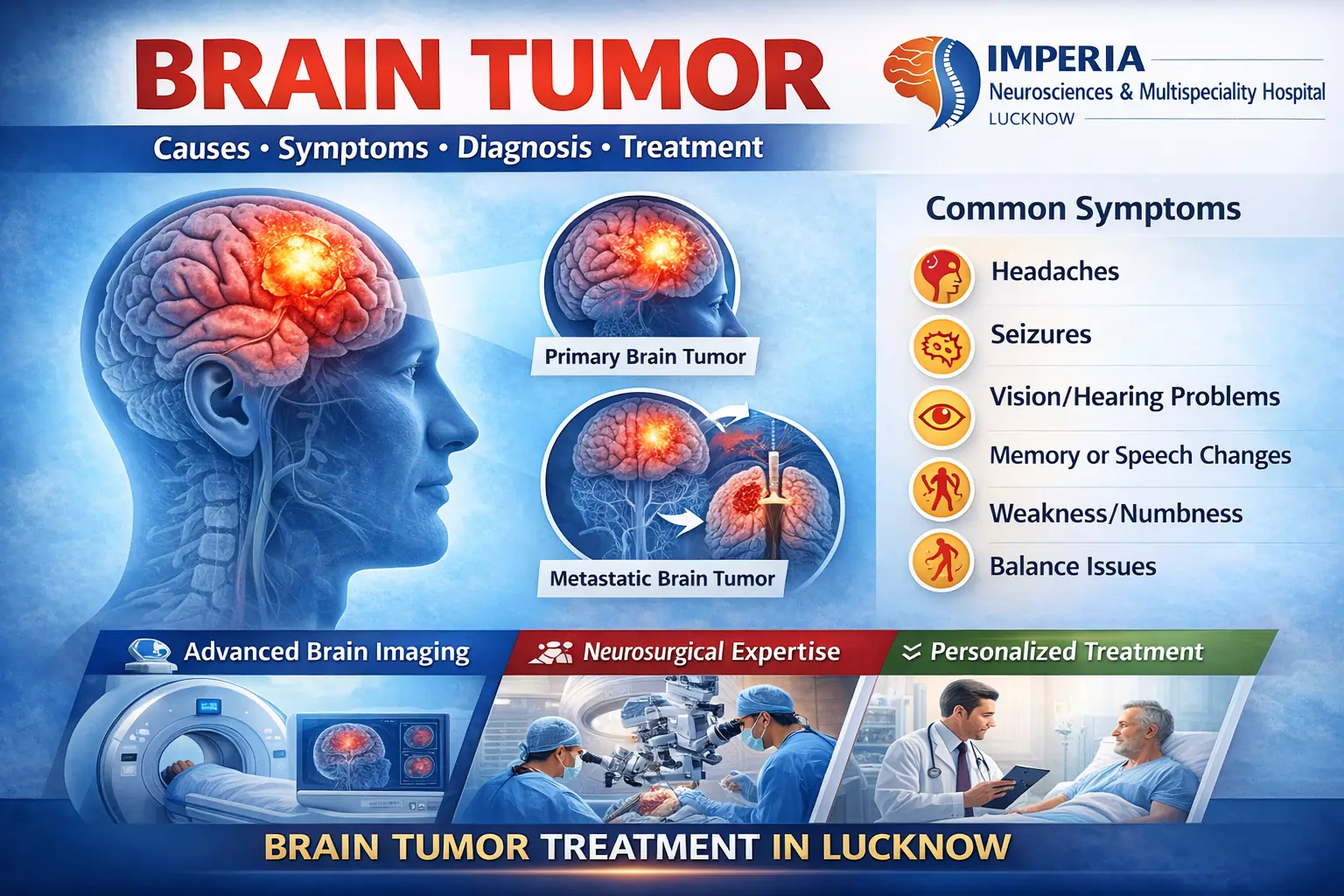 BRAIN TUMOR

Causes • Symptoms • Diagnosis • Treatment

IMPERIA
Neurosciences & Multispeciality Hospital
LUCKNOW

Primary Brain Tumor

Metastatic Brain Tumor

Common Symptoms

Headaches

Seizures

Vision/Hearing Problems

Memory or Speech Changes

Weakness/Numbness

Balance Issues

Advanced Brain Imaging

Neurosurgical Expertise

Personalized Treatment

BRAIN TUMOR TREATMENT IN LUCKNOW